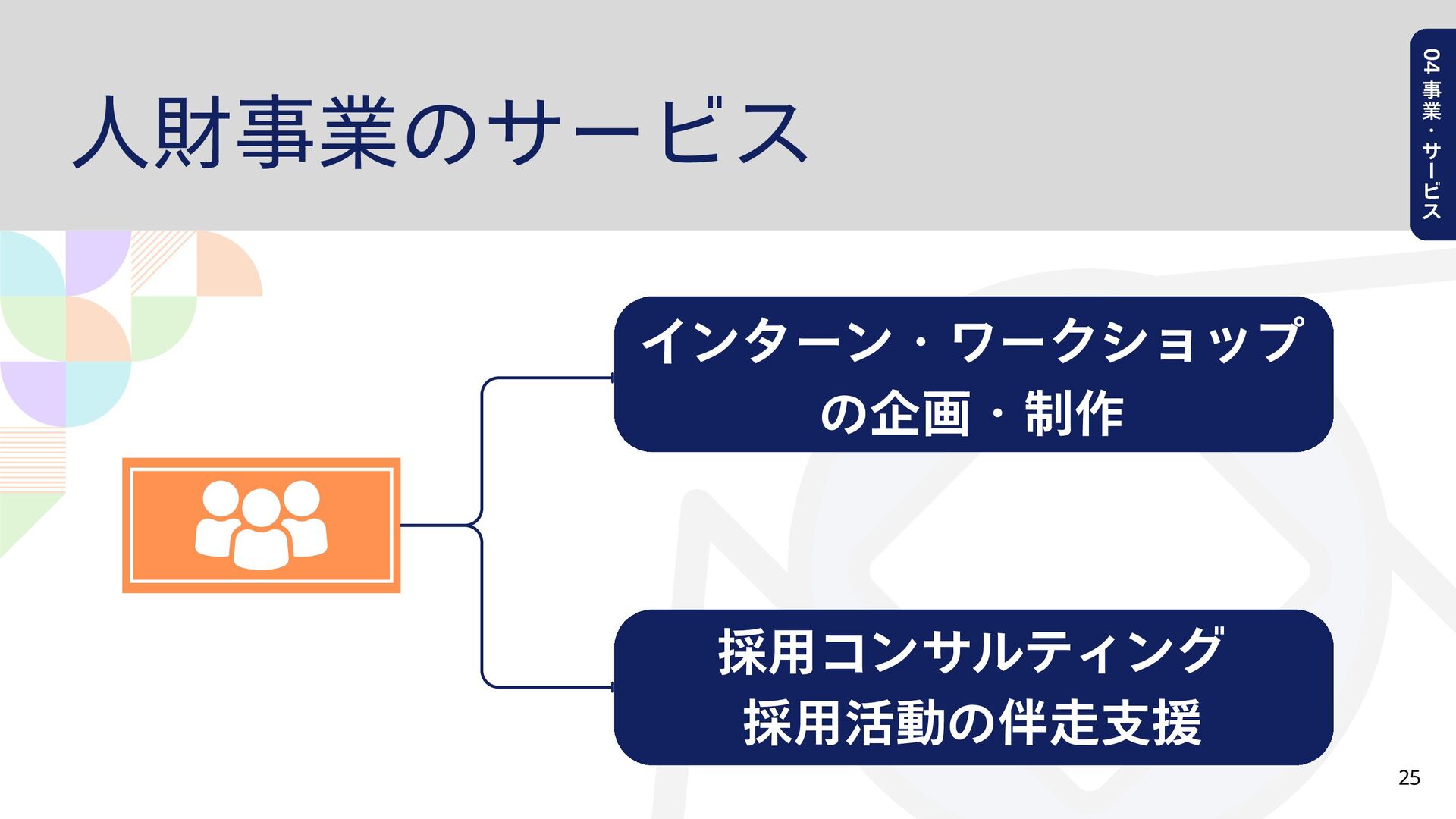 人財事業のサービス

04 事業・サービス

インターン・ワークショップの企画・制作

採用コンサルティング
採用活動の伴走支援

25